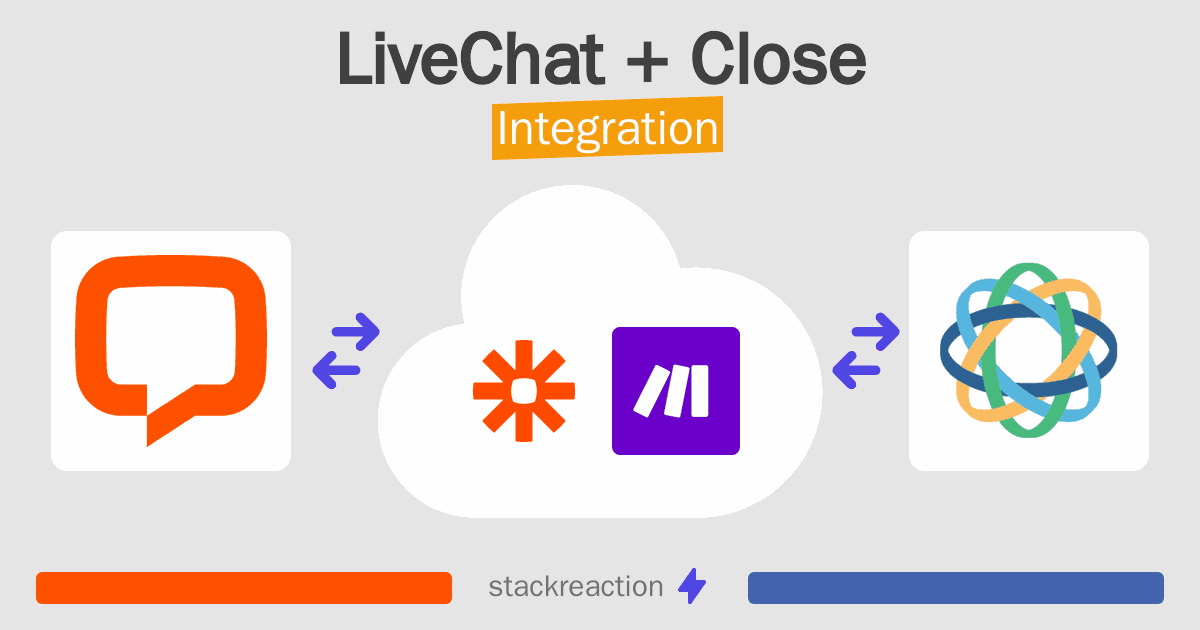 LiveChat + Close
Integration

stackreaction